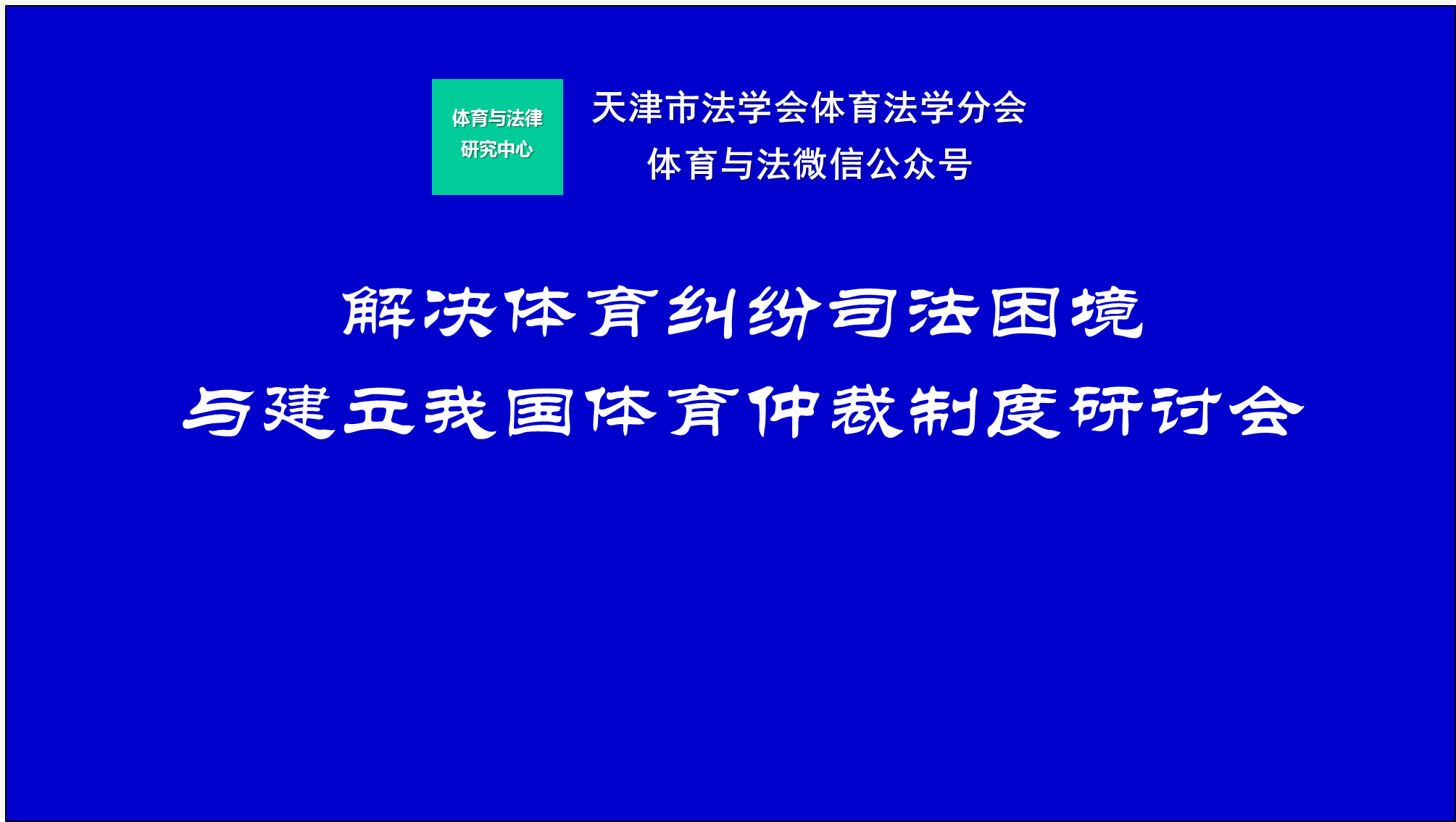 体育与法律
研究中心

天津市法学会体育法学分会
体育与法微信公众号

解决体育纠纷司法困境
与建立我国体育仲裁制度研讨会